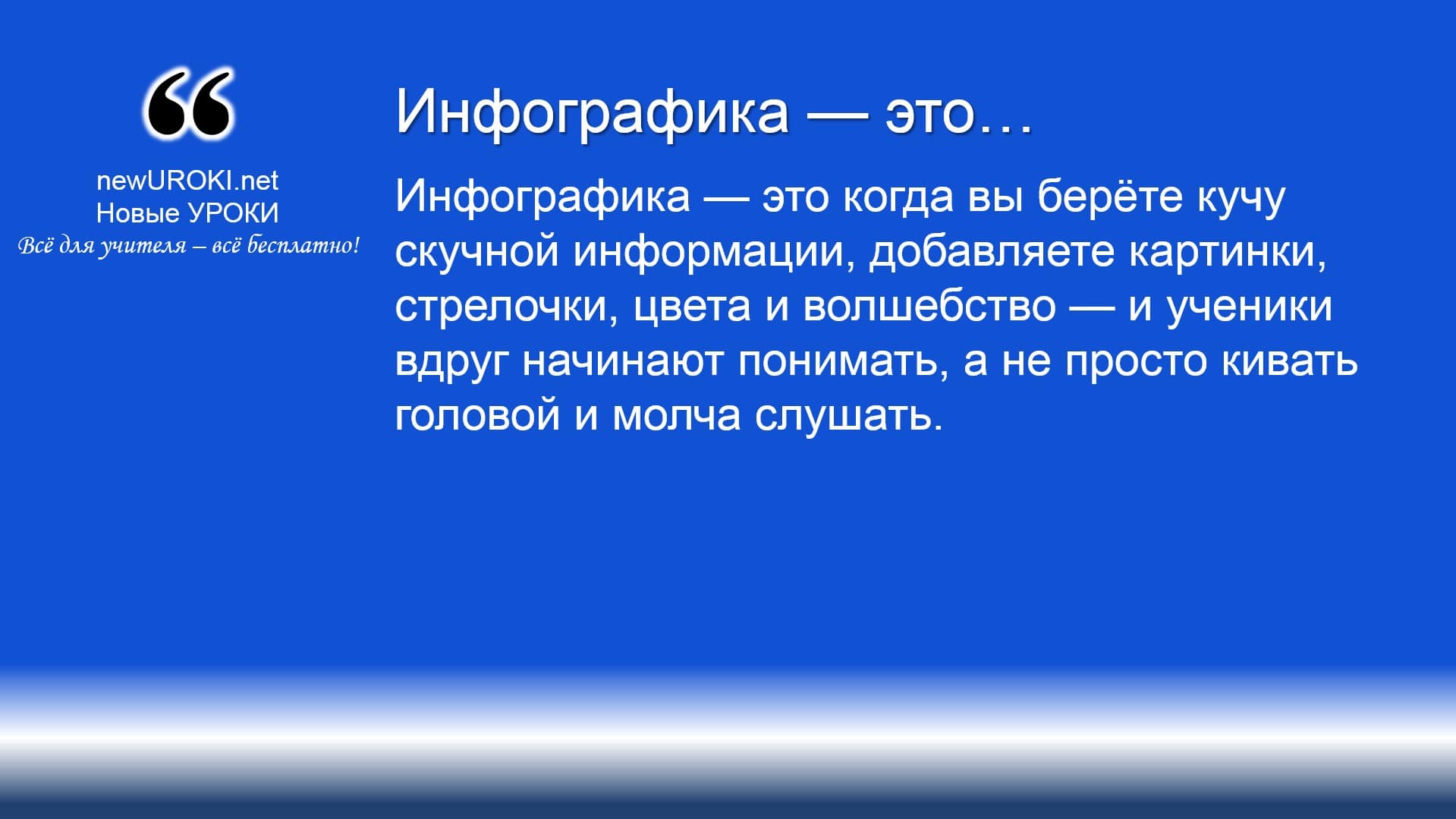 “

newUROKI.net
Новые УРОКИ
Всё для учителя – всё бесплатно!

Инфографика — это…

Инфографика — это когда вы берёте кучу скучной информации, добавляете картинки, стрелочки, цвета и волшебство — и ученики вдруг начинают понимать, а не просто кивать головой и молча слушать.